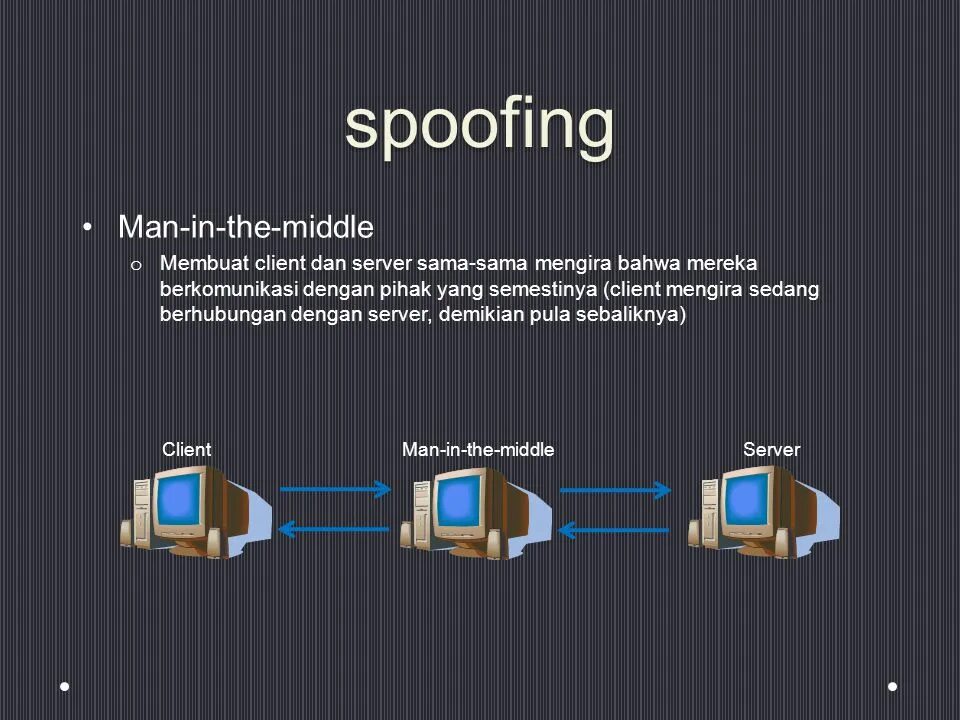 spoofing

• Man-in-the-middle
  o Membuat client dan server sama-sama mengira bahwa mereka berkomunikasi dengan pihak yang semestinya (client mengira sedang berhubungan dengan server, demikian pula sebaliknya)

Client

Man-in-the-middle

Server